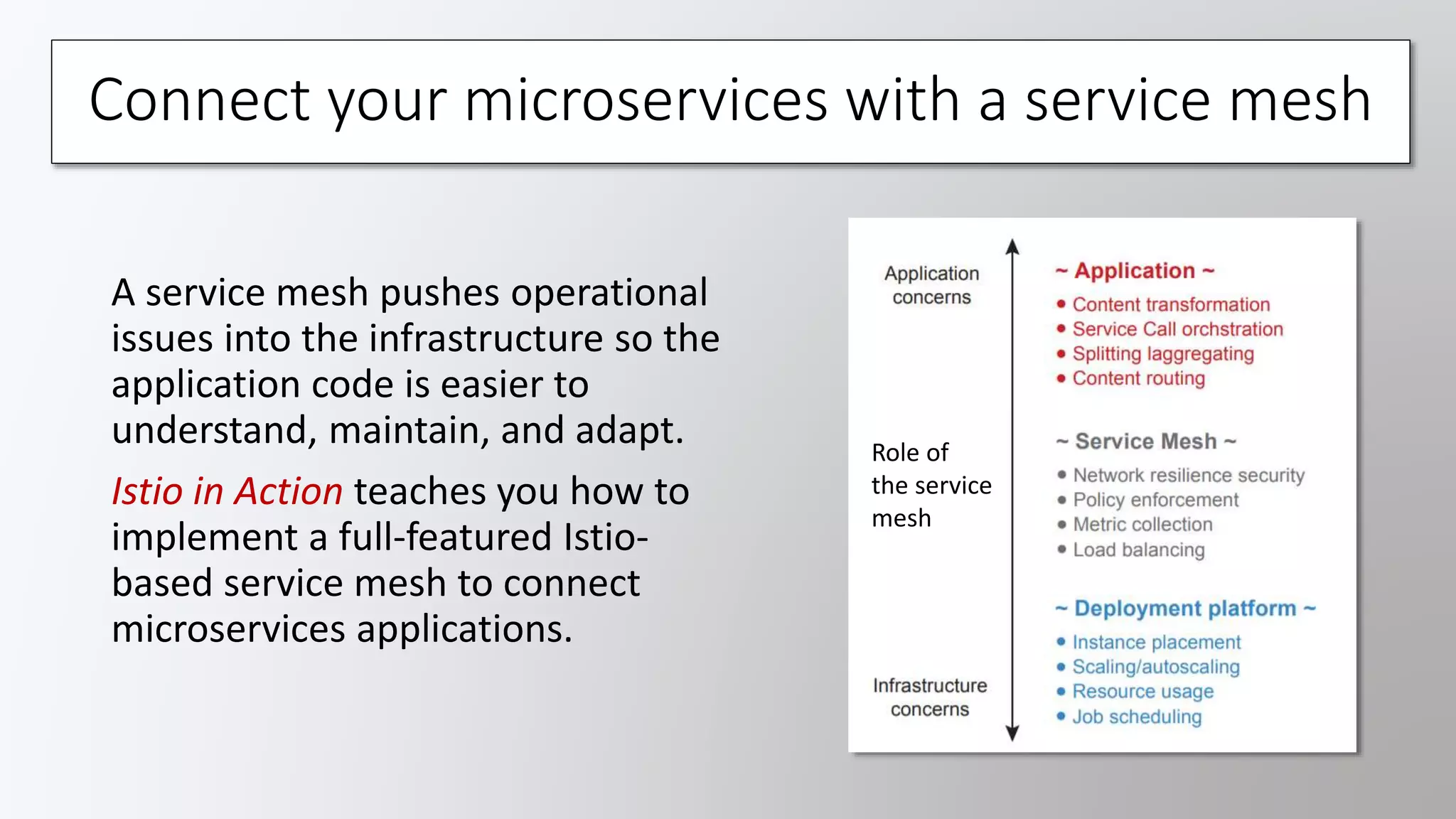 Connect your microservices with a service mesh

A service mesh pushes operational issues into the infrastructure so the application code is easier to understand, maintain, and adapt.

Istio in Action teaches you how to implement a full-featured Istio-based service mesh to connect microservices applications.

Application concerns

Role of the service mesh

Infrastructure concerns

~ Application ~
• Content transformation
• Service Call orchstration
• Splitting laggregating
• Content routing

~ Service Mesh ~
• Network resilience security
• Policy enforcement
• Metric collection
• Load balancing

~ Deployment platform ~
• Instance placement
• Scaling/autoscaling
• Resource usage
• Job scheduling